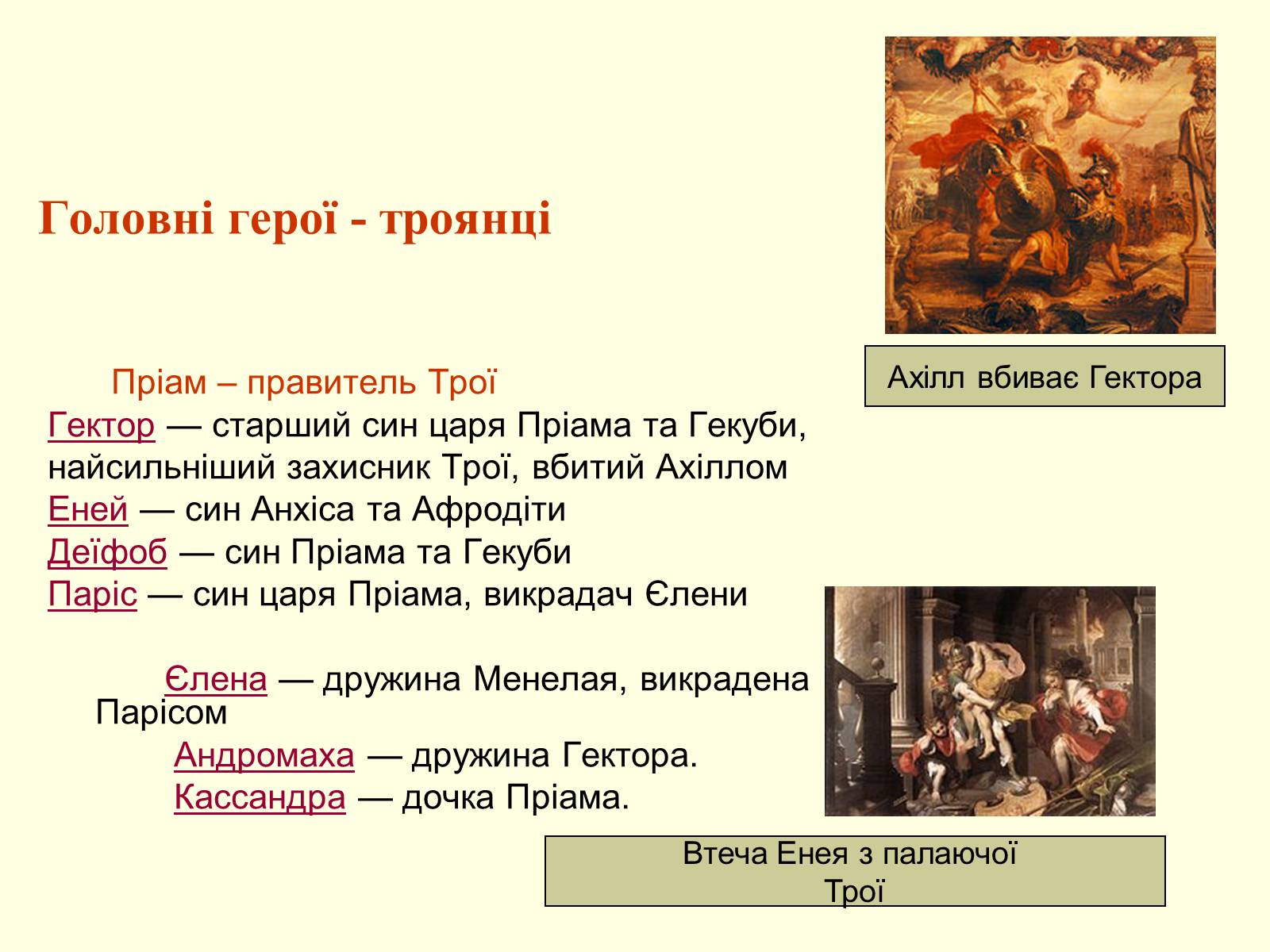 Головні герої - троянці

Ахілл вбиває Гектора

Пріам – правитель Трої
Гектор — старший син царя Пріама та Гекуби, найсильніший захисник Трої, вбитий Ахіллом
Еней — син Анхіса та Афродіти
Деїфоб — син Пріама та Гекуби
Паріс — син царя Пріама, викрадач Єлени

Єлена — дружина Менелая, викрадена Парісом
Андромаха — дружина Гектора.
Кассандра — дочка Пріама.

Втеча Енея з палаючої Трої